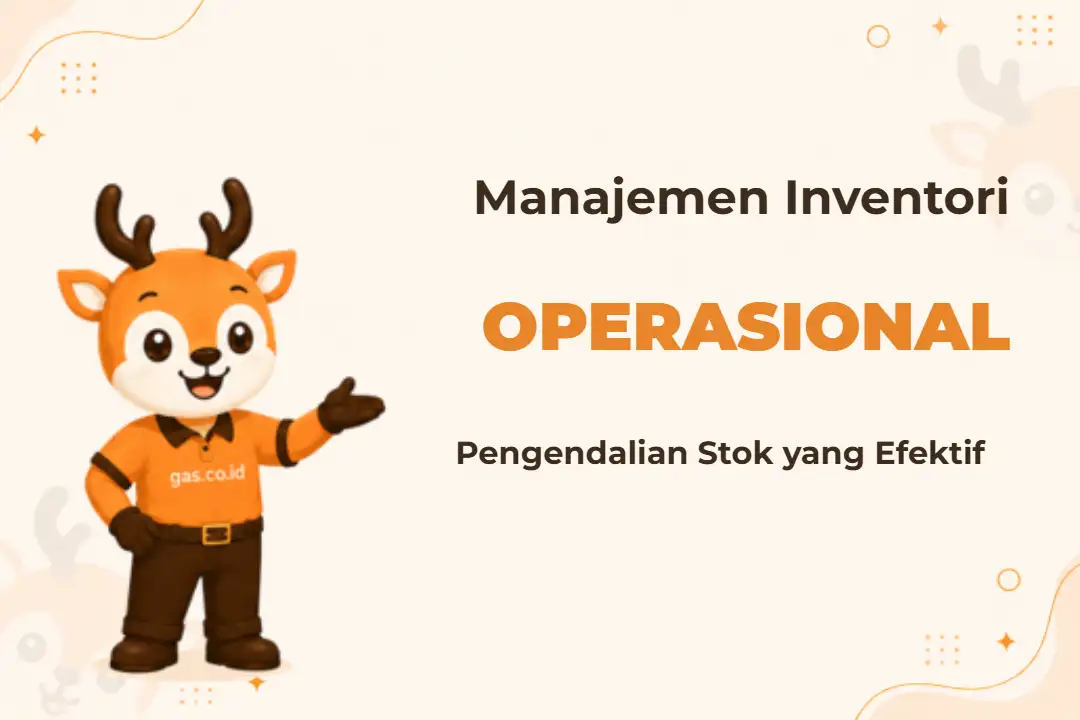 Manajemen Inventori

OPERASIONAL

Pengendalian Stok yang Efektif

gas.co.id